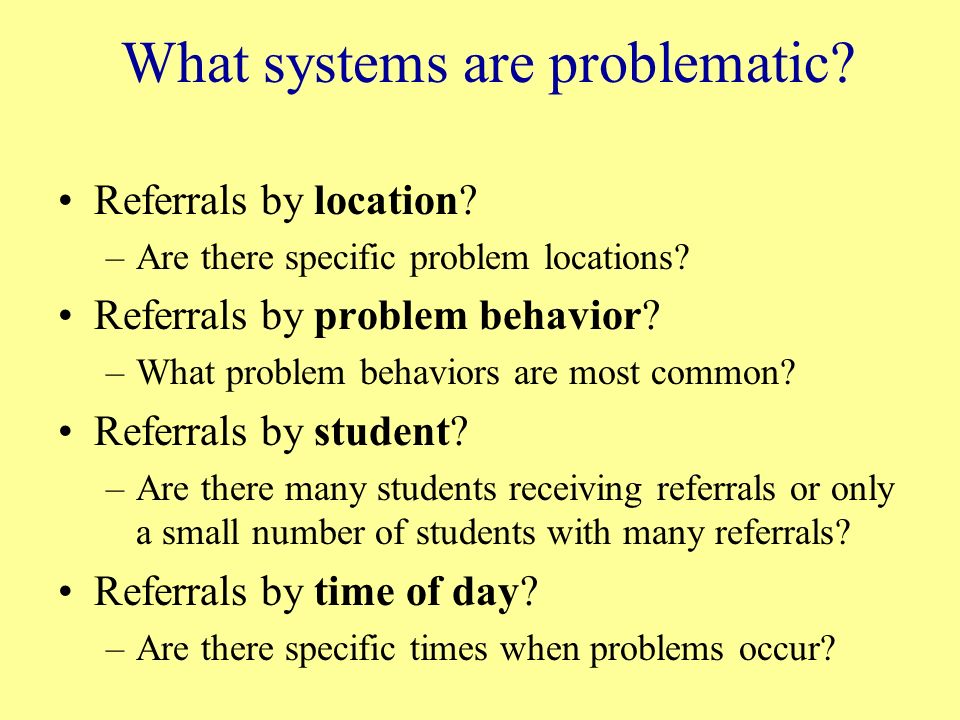 What systems are problematic?

• Referrals by location?
– Are there specific problem locations?
• Referrals by problem behavior?
– What problem behaviors are most common?
• Referrals by student?
– Are there many students receiving referrals or only a small number of students with many referrals?
• Referrals by time of day?
– Are there specific times when problems occur?